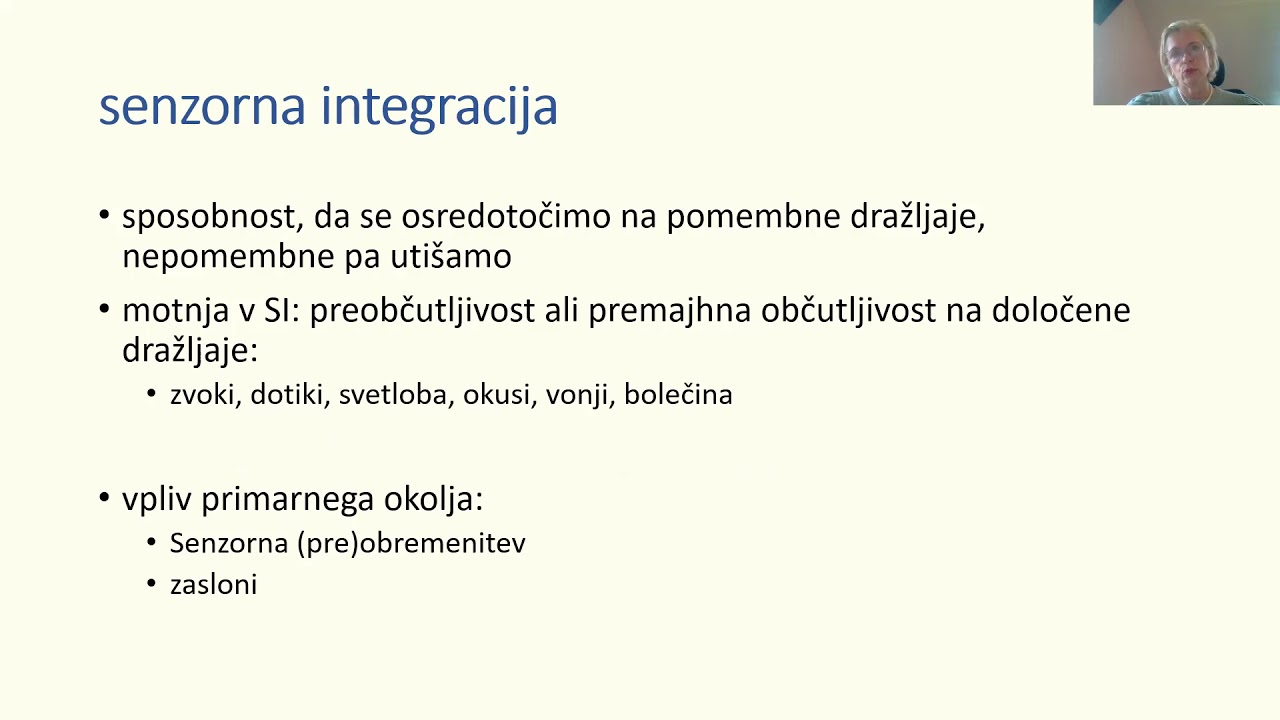 senzorna integracija

• sposobnost, da se osredotočimo na pomembne dražljaje, nepomembne pa utišamo

• motnja v SI: preobčutljivost ali premajhna občutljivost na določene dražljaje:
  • zvoki, dotiki, svetloba, okusi, vonji, bolečina

• vpliv primarnega okolja:
  • Senzorna (pre)obremenitev
  • zasloni